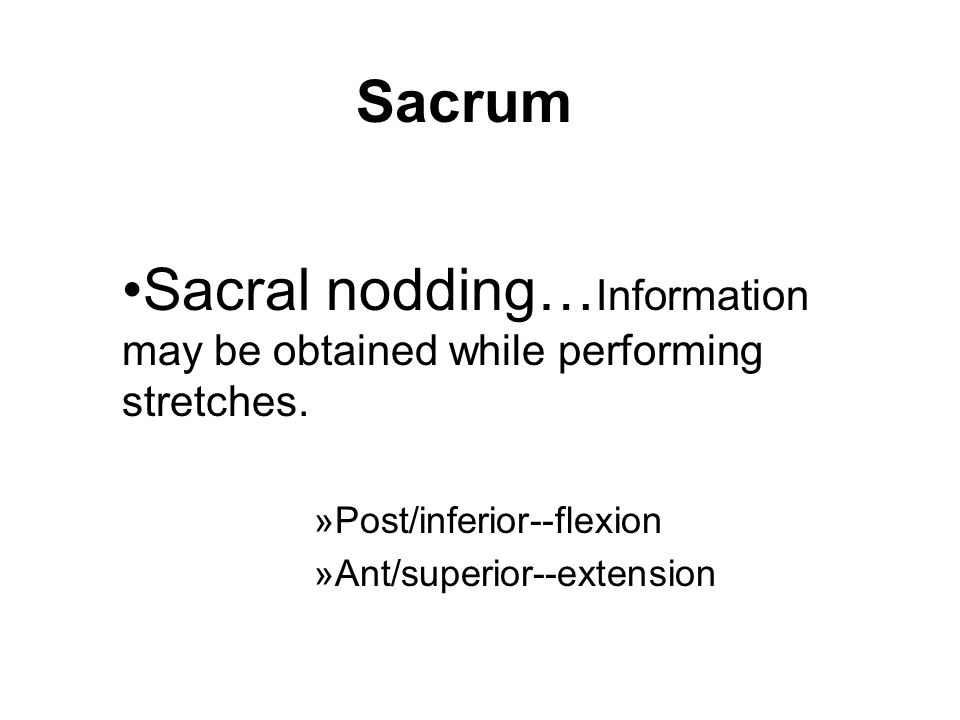 Sacrum

•Sacral nodding…Information may be obtained while performing stretches.

»Post/inferior--flexion
»Ant/superior--extension